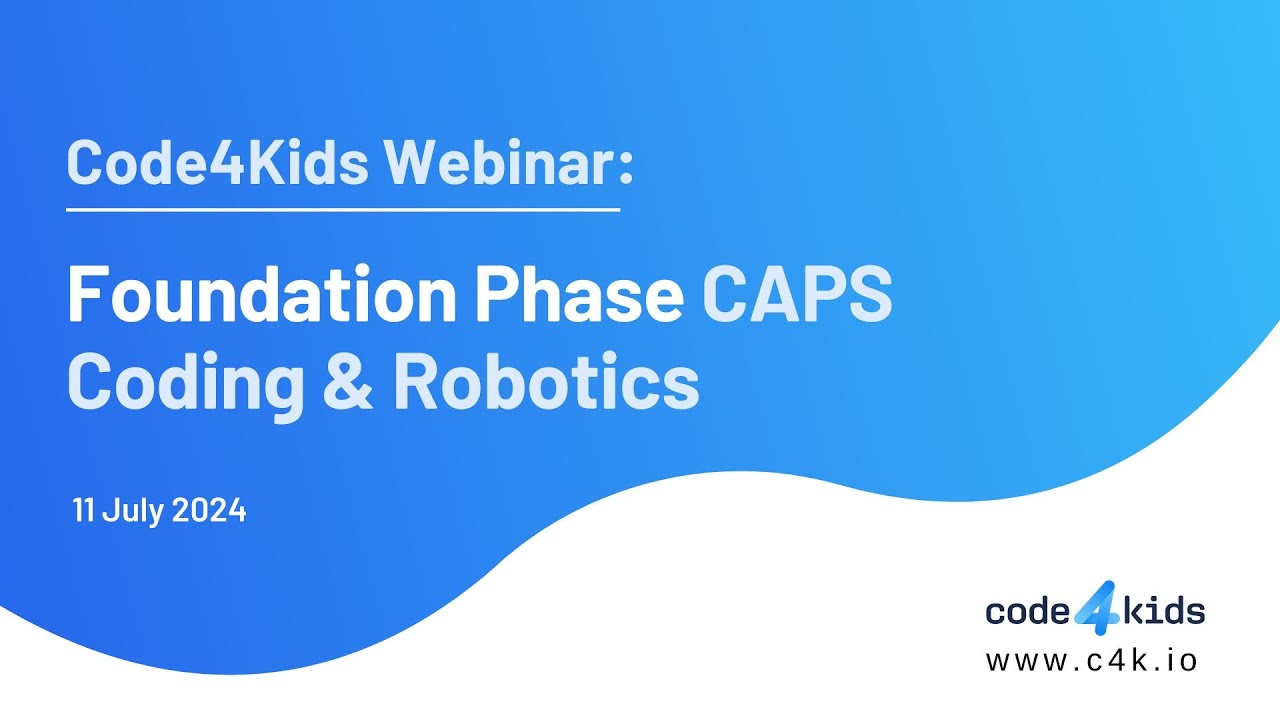 Code4Kids Webinar:

Foundation Phase CAPS Coding & Robotics

11 July 2024

code4kids
www.c4k.io